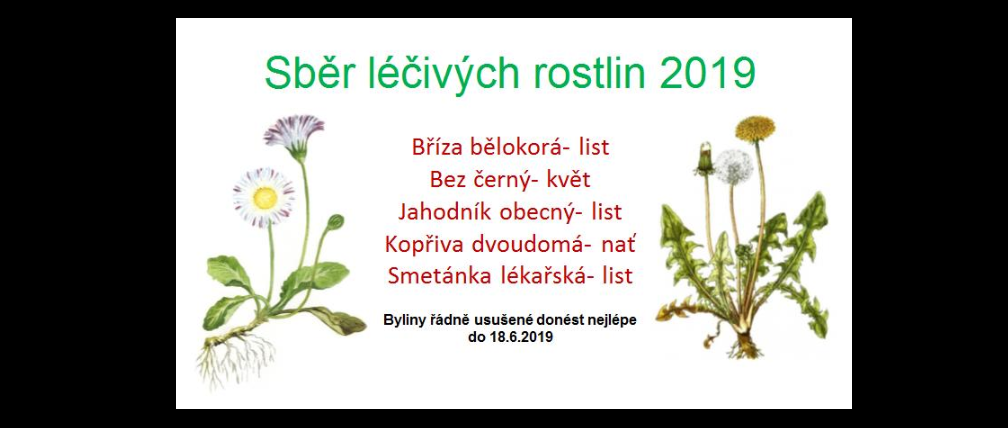 Sběr léčivých rostlin 2019

Bříza bělokorá- list
Bez černý- květ
Jahodník obecný- list
Kopřiva dvoudomá- nať
Smetánka lékařská- list

Byliny řádně usušené donést nejlépe do 18.6.2019